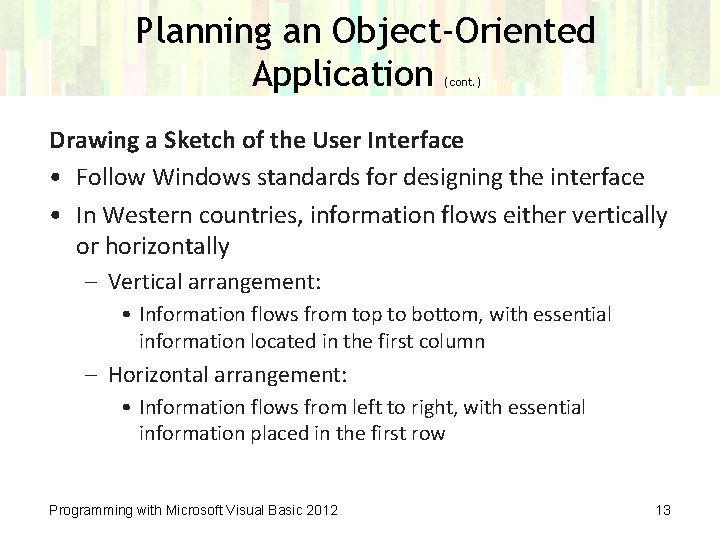 Planning an Object-Oriented Application (cont.)

Drawing a Sketch of the User Interface

• Follow Windows standards for designing the interface

• In Western countries, information flows either vertically or horizontally

– Vertical arrangement:

• Information flows from top to bottom, with essential information located in the first column

– Horizontal arrangement:

• Information flows from left to right, with essential information placed in the first row

Programming with Microsoft Visual Basic 2012

13